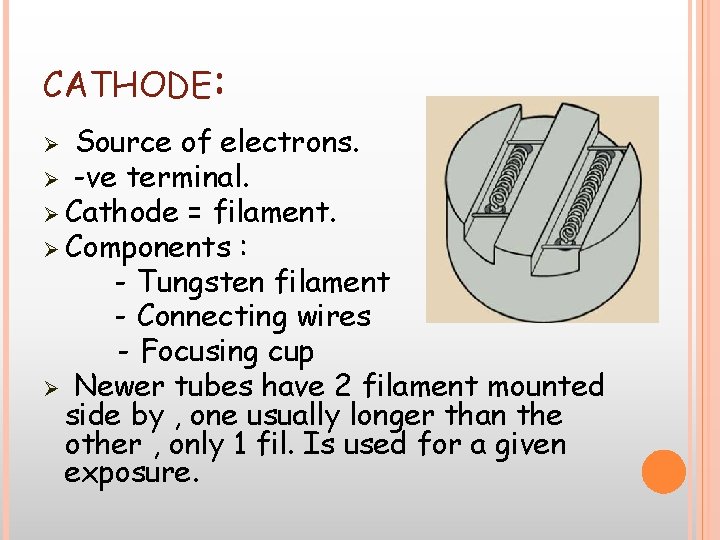 CATHODE:

➢ Source of electrons.
➢ -ve terminal.
➢ Cathode = filament.
➢ Components :
- Tungsten filament
- Connecting wires
- Focusing cup
➢ Newer tubes have 2 filament mounted side by , one usually longer than the other , only 1 fil. Is used for a given exposure.